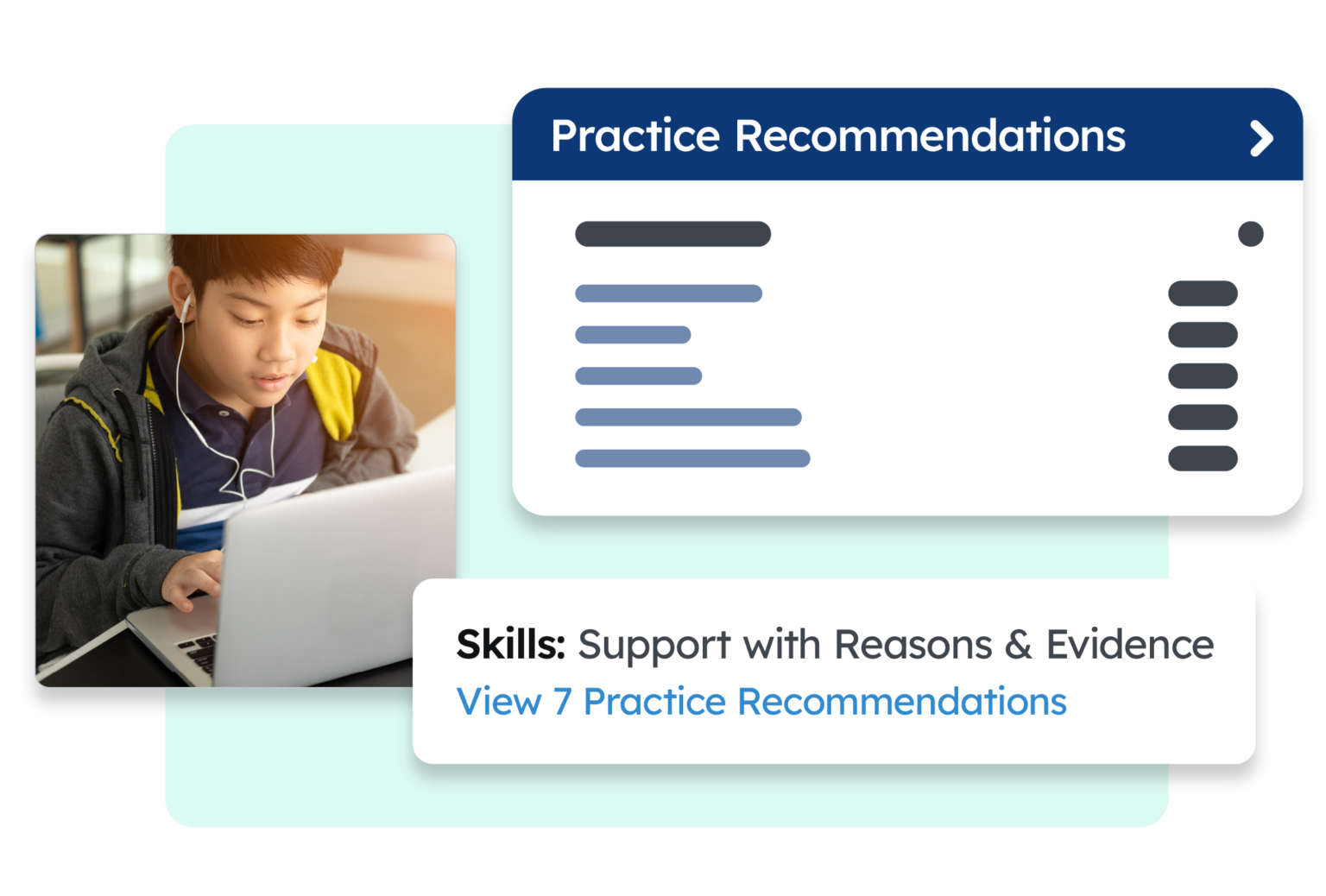 Practice Recommendations

Skills: Support with Reasons & Evidence
View 7 Practice Recommendations